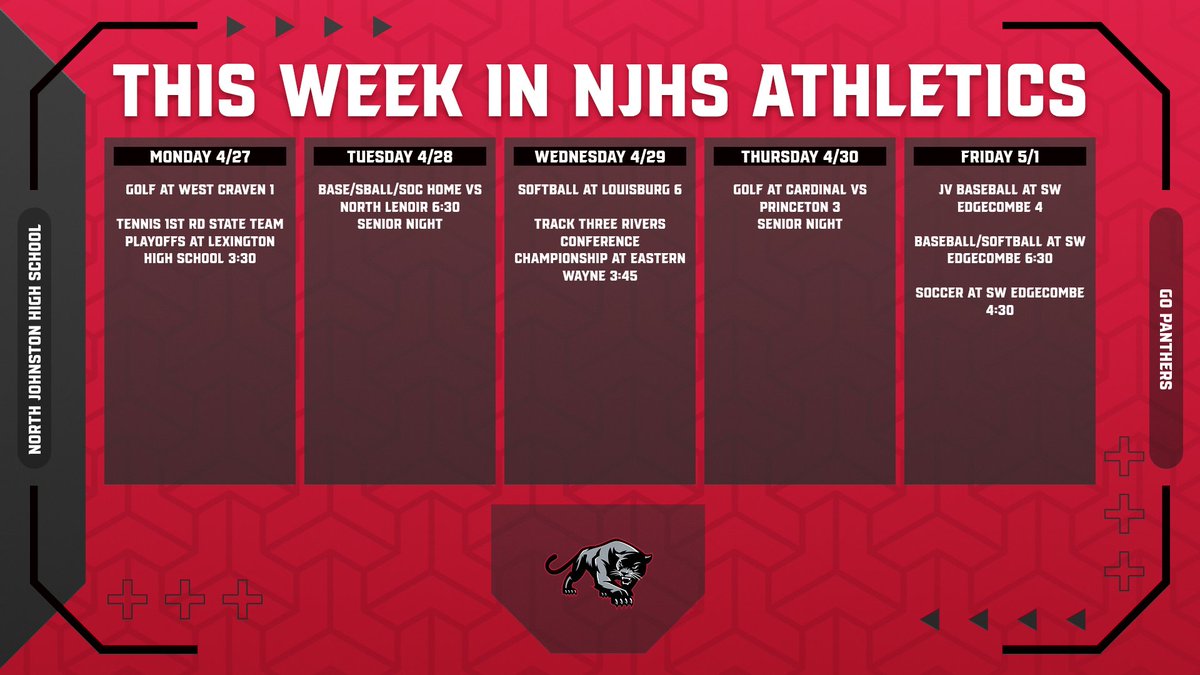 THIS WEEK IN NJHS ATHLETICS

NORTH JOHNSTON HIGH SCHOOL

MONDAY 4/27

GOLF AT WEST CRAVEN 1

TENNIS 1ST RD STATE TEAM PLAYOFFS AT LEXINGTON HIGH SCHOOL 3:30

TUESDAY 4/28

BASE/SBALL/SOC HOME VS NORTH LENOIR 6:30 SENIOR NIGHT

WEDNESDAY 4/29

SOFTBALL AT LOUISBURG 6

TRACK THREE RIVERS CONFERENCE CHAMPIONSHIP AT EASTERN WAYNE 3:45

THURSDAY 4/30

GOLF AT CARDINAL VS PRINCETON 3 SENIOR NIGHT

FRIDAY 5/1

JV BASEBALL AT SW EDGECOMBE 4

BASEBALL/SOFTBALL AT SW EDGECOMBE 6:30

SOCCER AT SW EDGECOMBE 4:30

GO PANTHERS